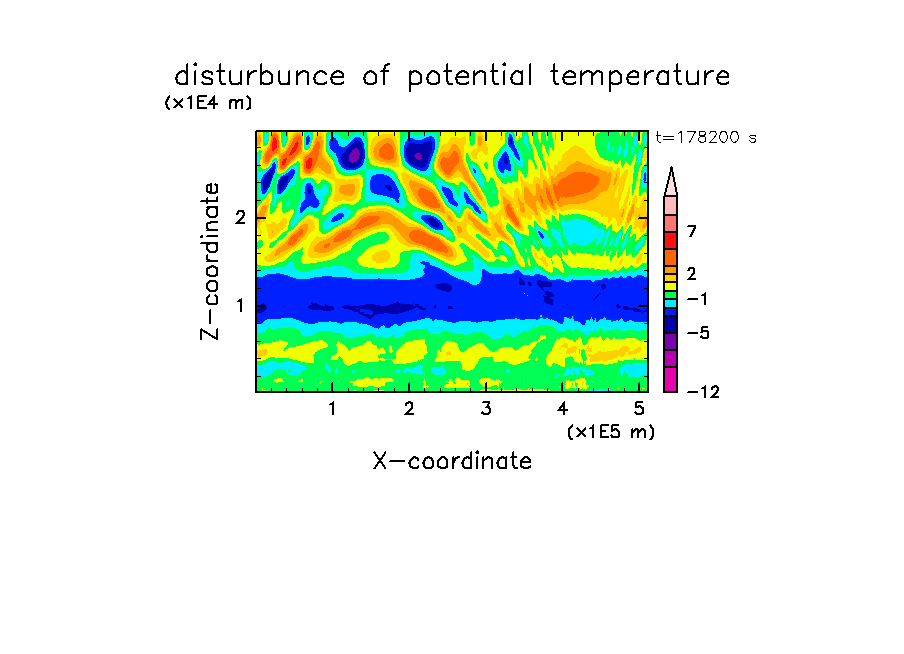 disturbunce of potential temperature

(x1E4 m)

t=178200 s

Z-coordinate

2

1

7

2

−1

−5

−12

1 2 3 4 5

(x1E5 m)

X-coordinate